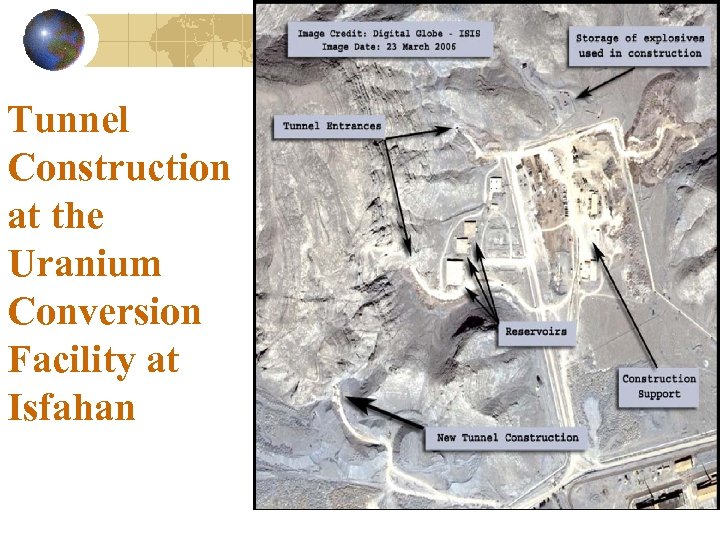 Tunnel Construction at the Uranium Conversion Facility at Isfahan

Image Credit: Digital Globe - ISIS
Image Date: 23 March 2006

Storage of explosives used in construction

Tunnel Entrances

Reservoirs

Construction Support

New Tunnel Construction